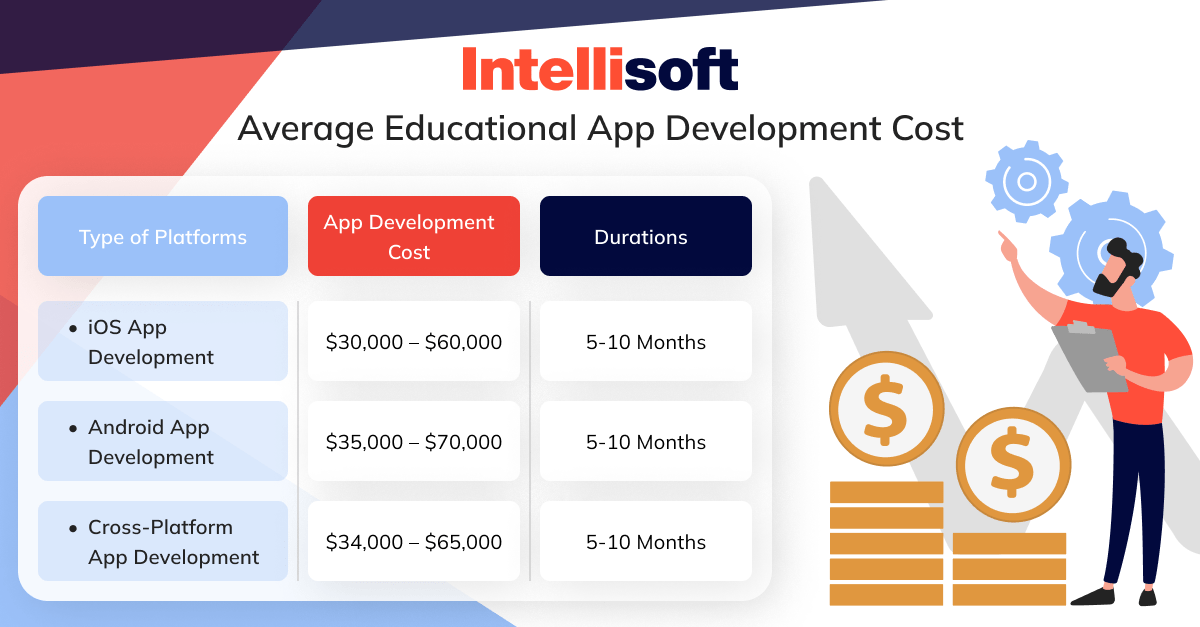 Intellisoft

Average Educational App Development Cost

| Type of Platforms | App Development Cost | Durations |
|---|---|---|
| • iOS App Development | \$30,000 – \$60,000 | 5-10 Months |
| • Android App Development | \$35,000 – \$70,000 | 5-10 Months |
| • Cross-Platform App Development | \$34,000 – \$65,000 | 5-10 Months |

\$

\$